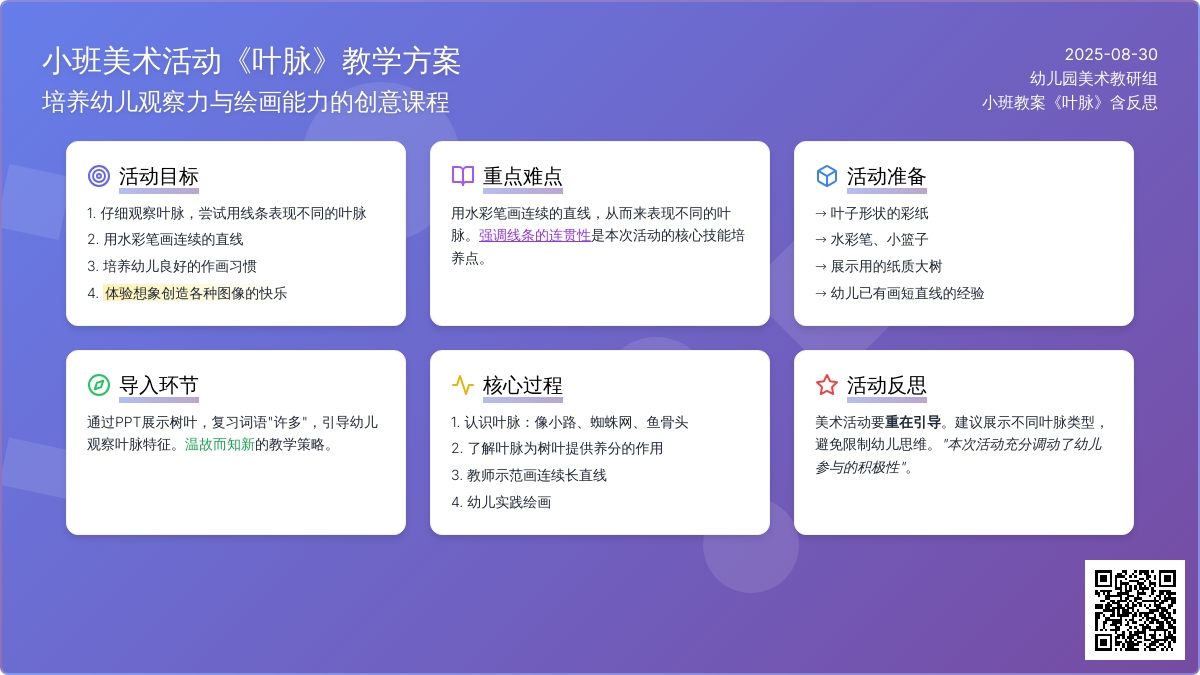 小班美术活动《叶脉》教学方案
培养幼儿观察力与绘画能力的创意课程

2025-08-30
幼儿园美术教研组
小班教案《叶脉》含反思

活动目标

1. 仔细观察叶脉，尝试用线条表现不同的叶脉
2. 用水彩笔画连续的直线
3. 培养幼儿良好的作画习惯
4. 体验想象创造各种图像的快乐

重点难点

用水彩笔画连续的直线，从而来表现不同的叶脉。强调线条的连贯性是本次活动的核心技能培养点。

活动准备

→ 叶子形状的彩纸
→ 水彩笔、小篮子
→ 展示用的纸质大树
→ 幼儿已有画短直线的经验

导入环节

通过PPT展示树叶，复习词语"许多"，引导幼儿观察叶脉特征。温故而知新的教学策略。

核心过程

1. 认识叶脉：像小路、蜘蛛网、鱼骨头
2. 了解叶脉为树叶提供养分的作用
3. 教师示范画连续长直线
4. 幼儿实践绘画

活动反思

美术活动要重在引导。建议展示不同叶脉类型，避免限制幼儿思维。"本次活动充分调动了幼儿参与的积极性"。